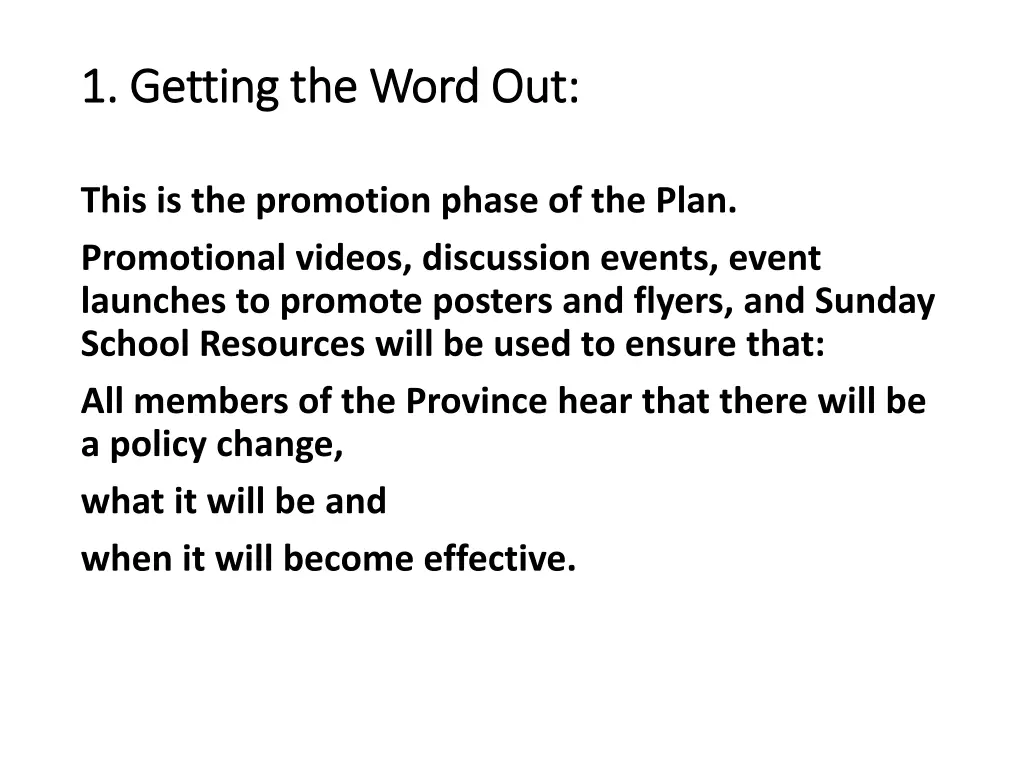 1. Getting the Word Out:

This is the promotion phase of the Plan.

Promotional videos, discussion events, event launches to promote posters and flyers, and Sunday School Resources will be used to ensure that:

All members of the Province hear that there will be a policy change,

what it will be and

when it will become effective.